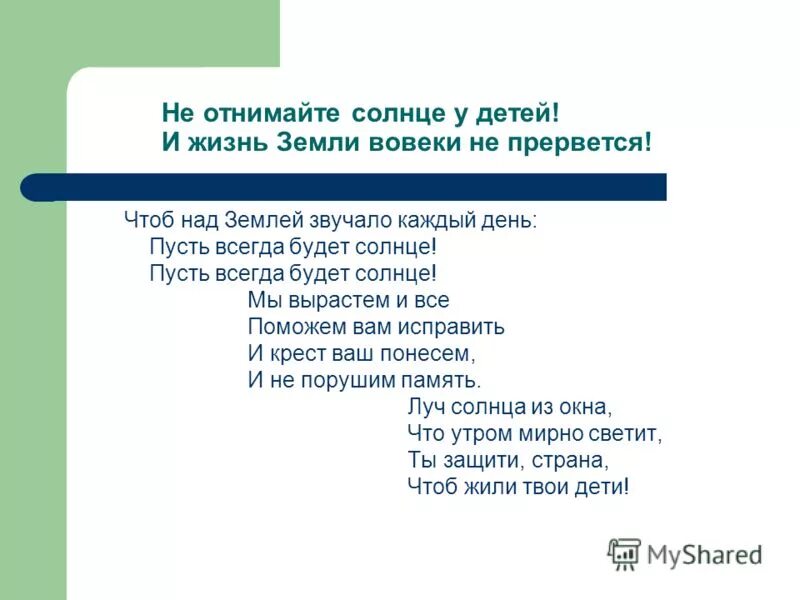 Не отнимайте солнце у детей!
И жизнь Земли вовеки не прервется!

Чтоб над Землей звучало каждый день:
Пусть всегда будет солнце!
Пусть всегда будет солнце!
Мы вырастем и все
Поможем вам исправить
И крест ваш понесем,
И не порушим память.
Луч солнца из окна,
Что утром мирно светит,
Ты защити, страна,
Чтоб жили твои дети!

MyShared